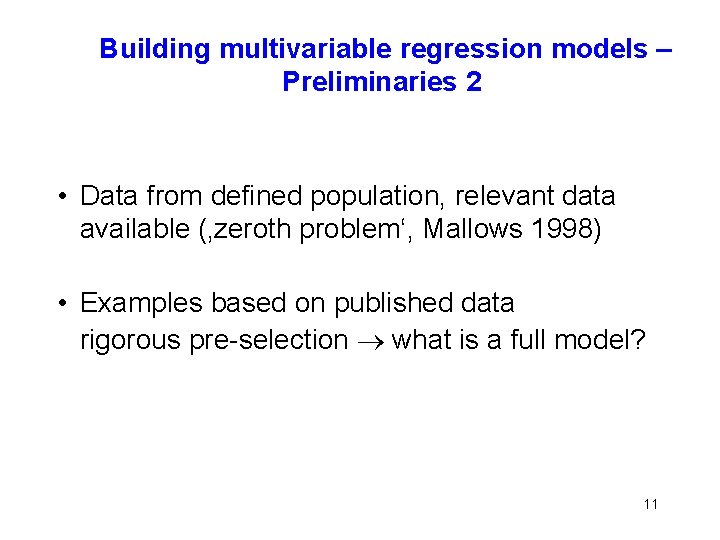 Building multivariable regression models – Preliminaries 2

• Data from defined population, relevant data available (‚zeroth problem‘, Mallows 1998)

• Examples based on published data
rigorous pre-selection $\rightarrow$ what is a full model?

11